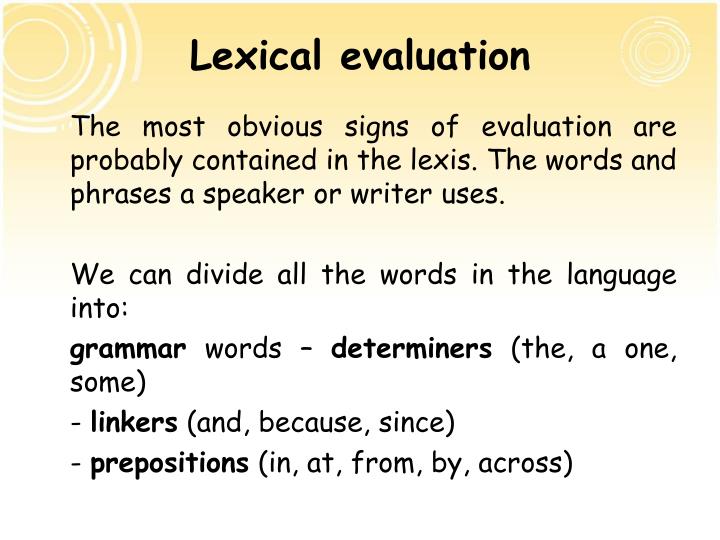 Lexical evaluation

The most obvious signs of evaluation are probably contained in the lexis. The words and phrases a speaker or writer uses.

We can divide all the words in the language into:

grammar words – determiners (the, a one, some)

- linkers (and, because, since)

- prepositions (in, at, from, by, across)